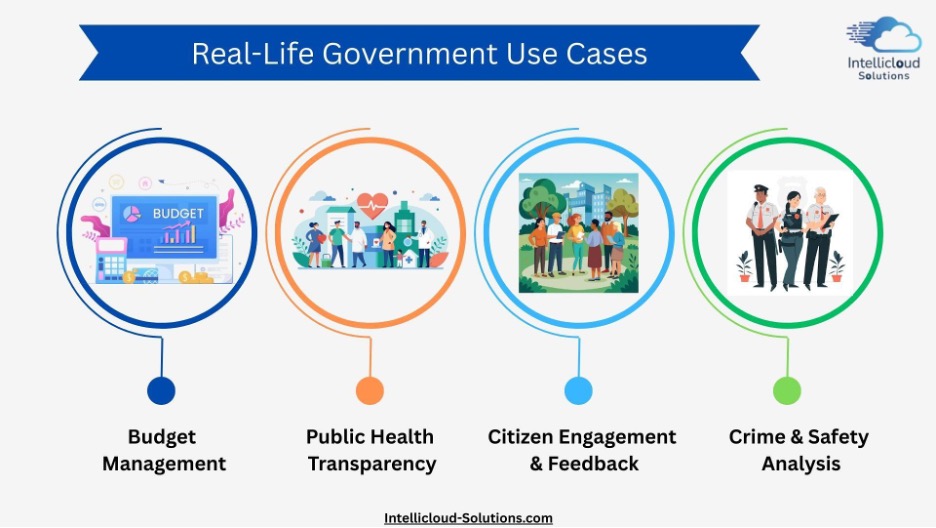 Real-Life Government Use Cases

Intellicloud Solutions

BUDGET

Budget Management

Public Health Transparency

Citizen Engagement & Feedback

Crime & Safety Analysis

Intellicloud-Solutions.com